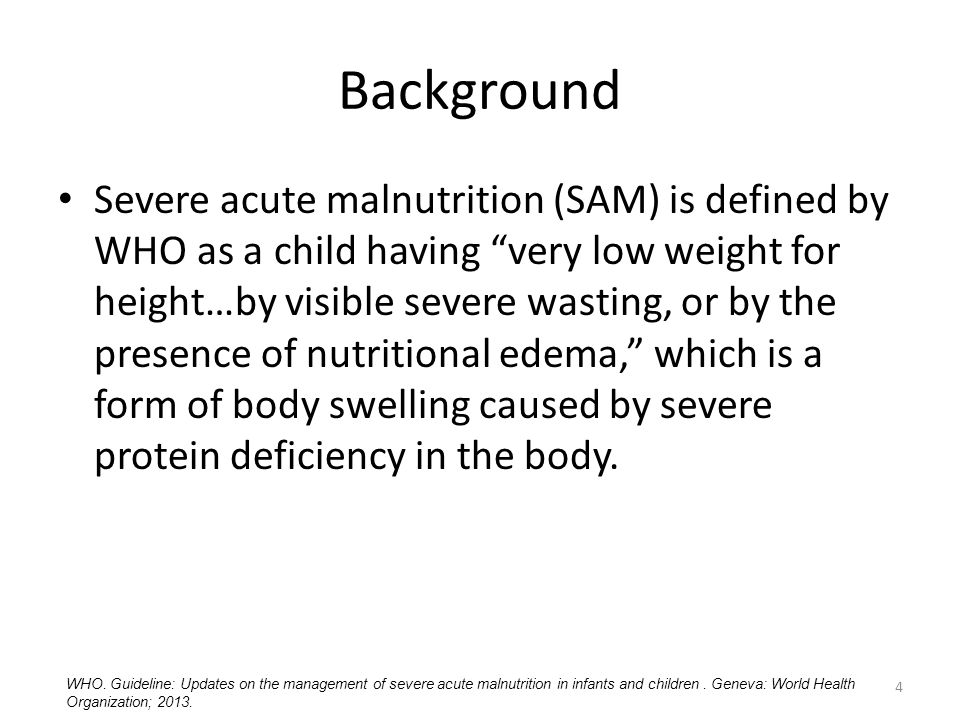 Background

• Severe acute malnutrition (SAM) is defined by WHO as a child having “very low weight for height…by visible severe wasting, or by the presence of nutritional edema,” which is a form of body swelling caused by severe protein deficiency in the body.

WHO. Guideline: Updates on the management of severe acute malnutrition in infants and children . Geneva: World Health Organization; 2013.

4